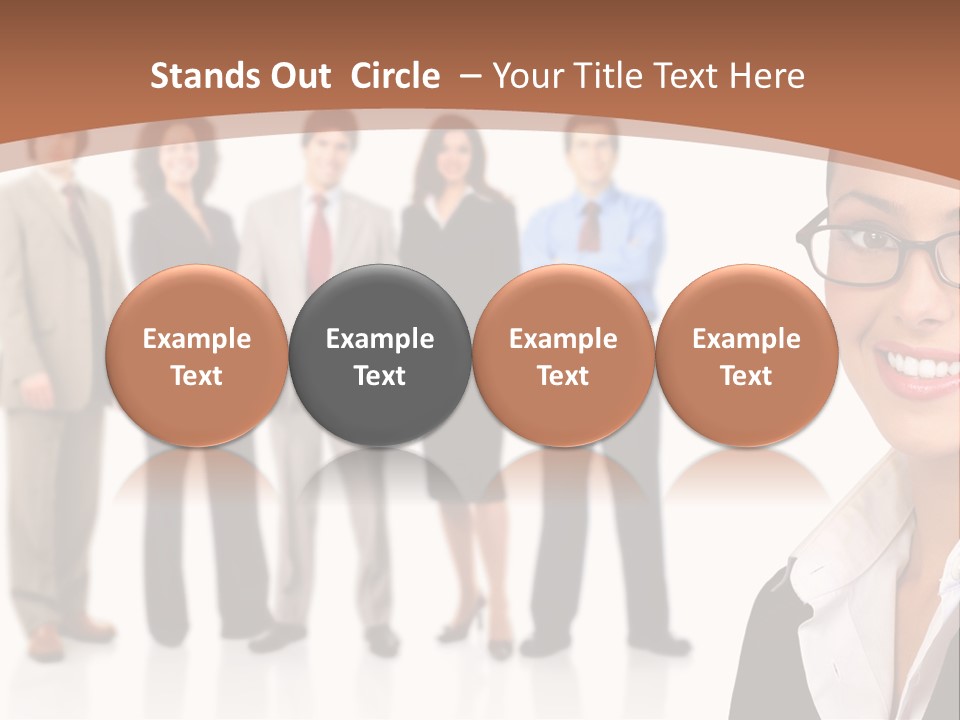 Stands Out Circle – Your Title Text Here

Example Text

Example Text

Example Text

Example Text